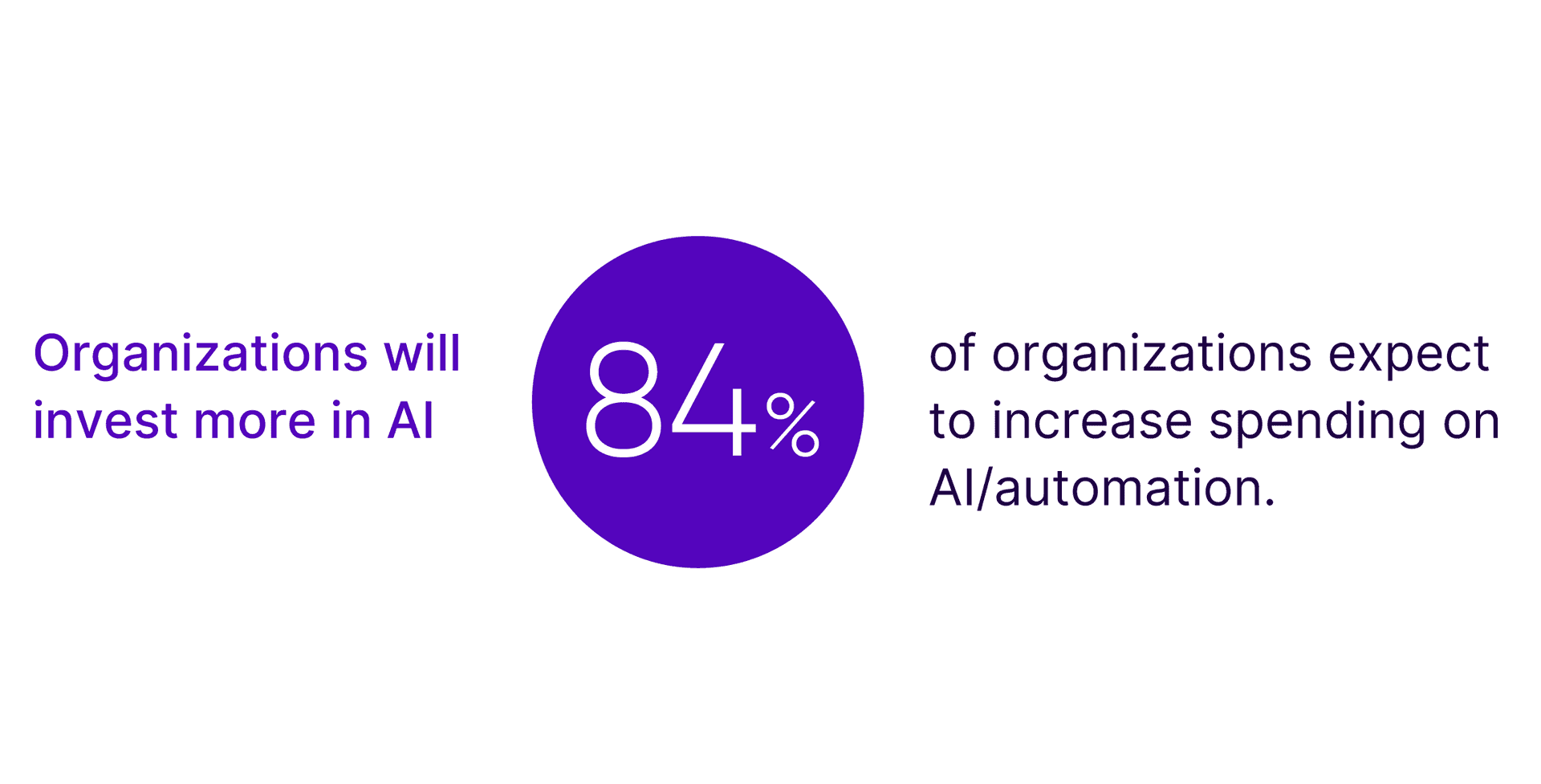 Organizations will invest more in AI

84%

of organizations expect to increase spending on AI/automation.